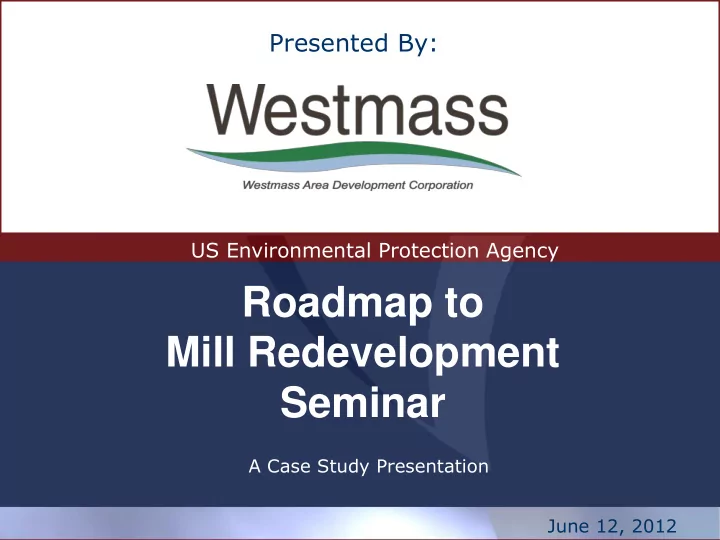 Presented By:

Westmass

Westmass Area Development Corporation

US Environmental Protection Agency

Roadmap to
Mill Redevelopment
Seminar

A Case Study Presentation

June 12, 2012